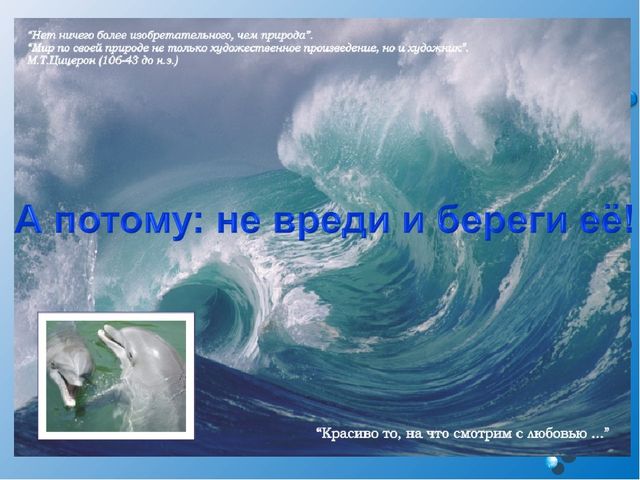 "Нет ничего более изобретательного, чем природа".
"Мир по своей природе не только художественное произведение, но и художник".
М.Т.Цицерон (106-43 до н.э.)

А потому: не вреди и береги её!

"Красиво то, на что смотрим с любовью ..."